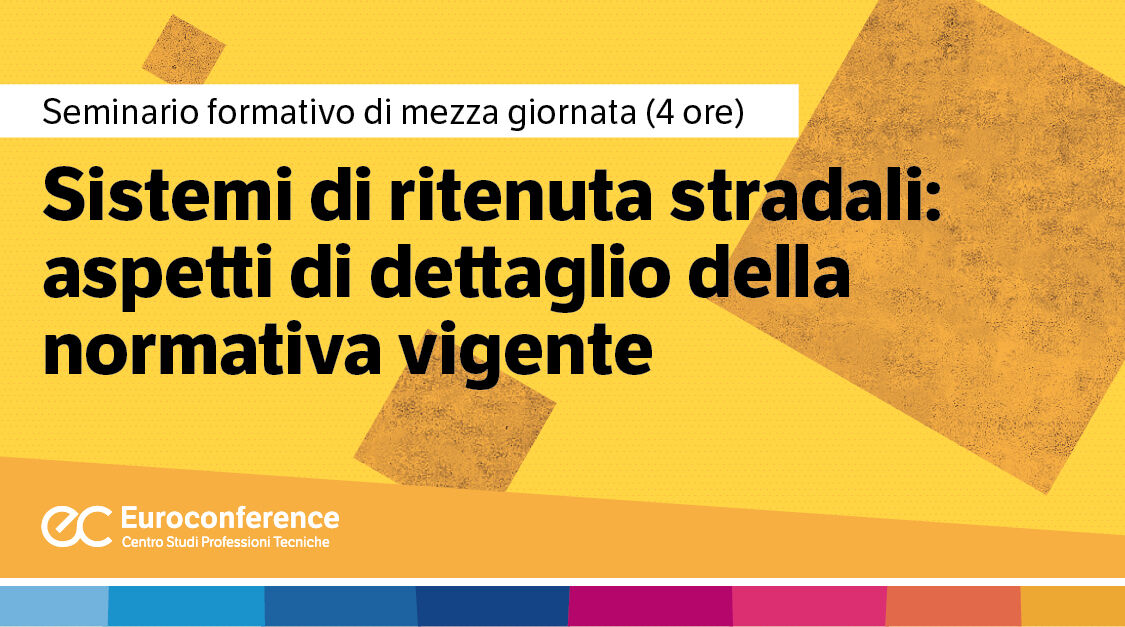 Seminario formativo di mezza giornata (4 ore)

Sistemi di ritenuta stradali: aspetti di dettaglio della normativa vigente

ec Euroconference
Centro Studi Professioni Tecniche